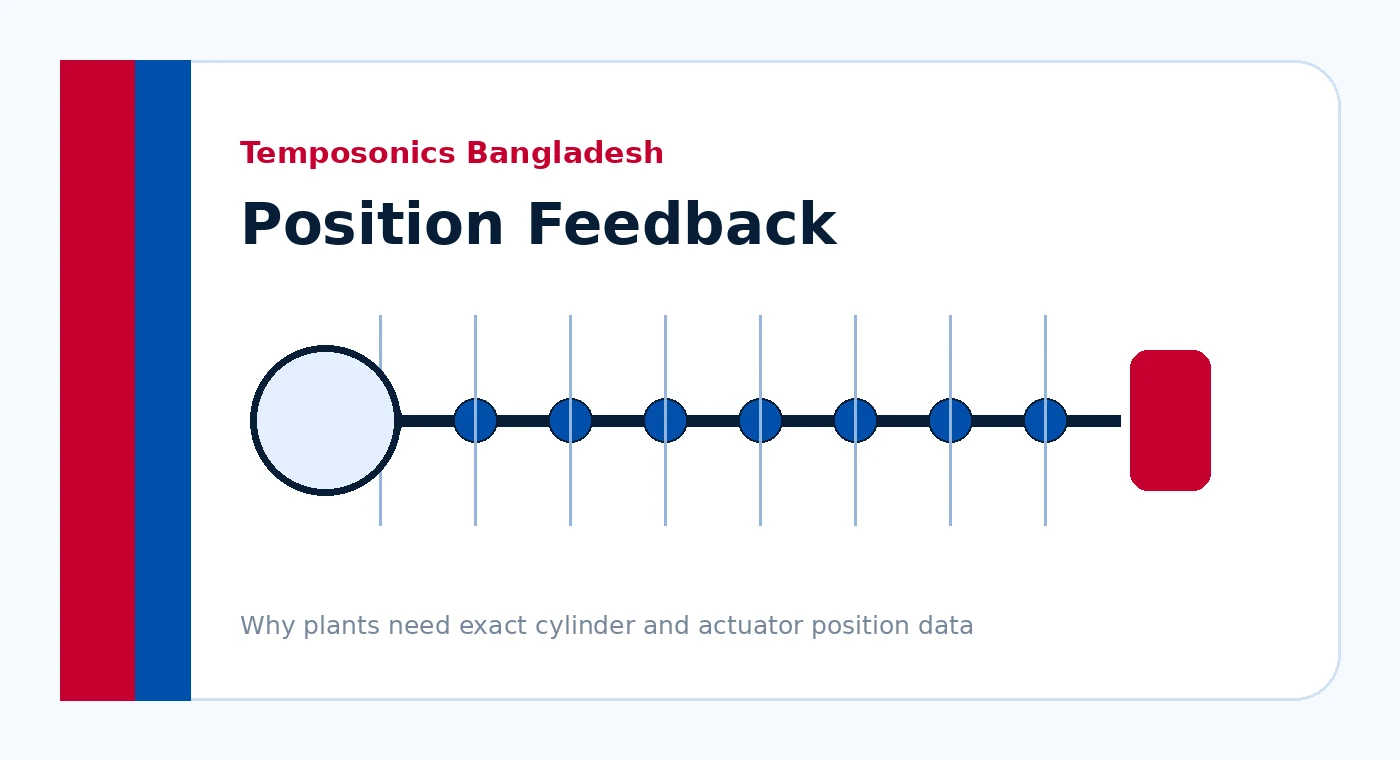 Temposonics Bangladesh

Position Feedback

Why plants need exact cylinder and actuator position data